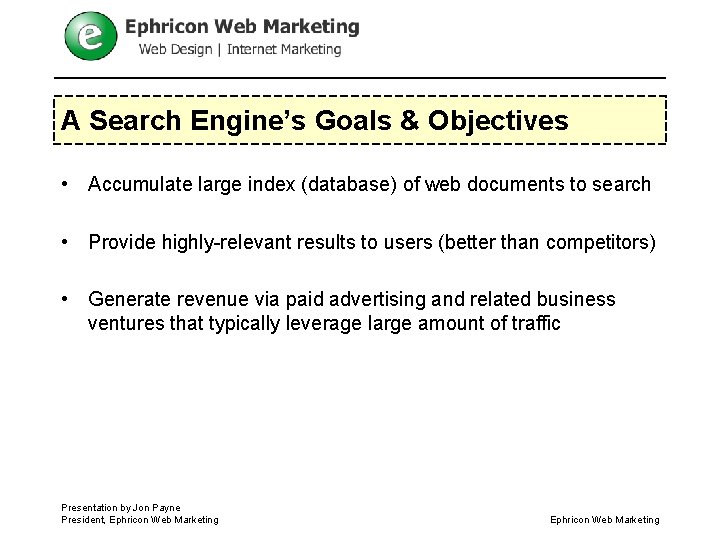 e

Ephricon Web Marketing
Web Design | Internet Marketing

A Search Engine's Goals & Objectives

• Accumulate large index (database) of web documents to search

• Provide highly-relevant results to users (better than competitors)

• Generate revenue via paid advertising and related business ventures that typically leverage large amount of traffic

Presentation by Jon Payne
President, Ephricon Web Marketing

Ephricon Web Marketing